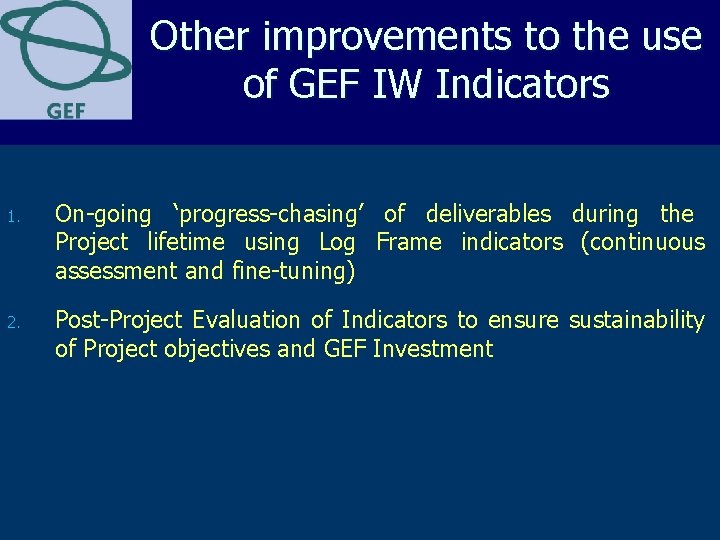 GEF

Other improvements to the use of GEF IW Indicators

1. On-going ‘progress-chasing’ of deliverables during the Project lifetime using Log Frame indicators (continuous assessment and fine-tuning)

2. Post-Project Evaluation of Indicators to ensure sustainability of Project objectives and GEF Investment